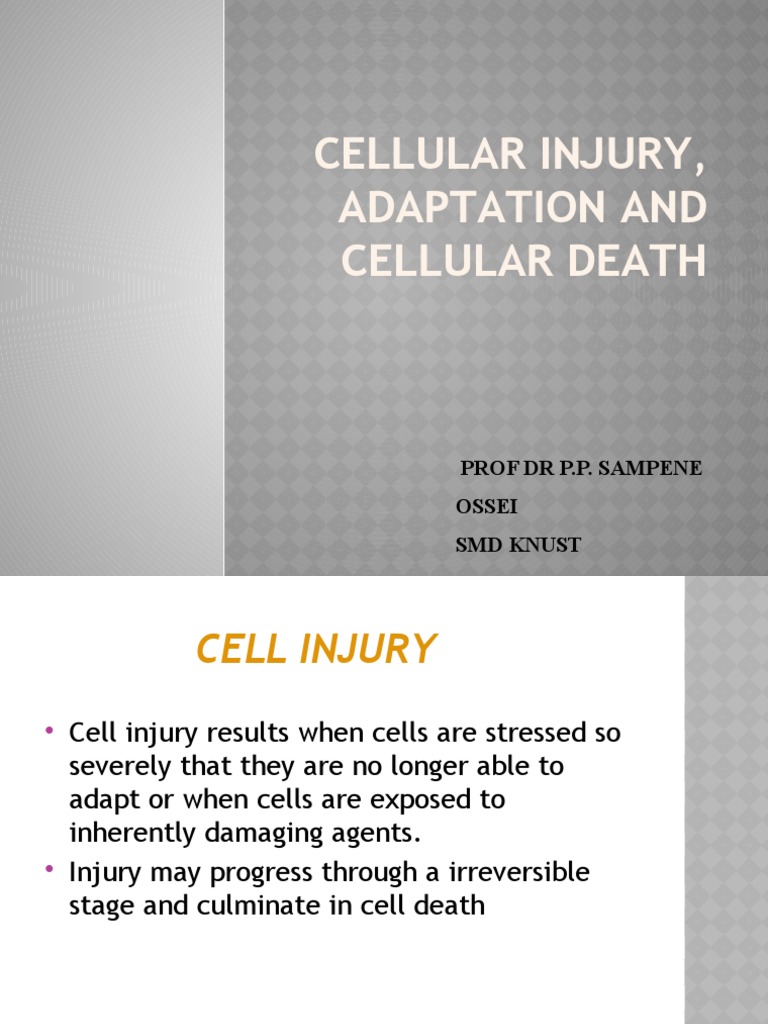 CELLULAR INJURY, ADAPTATION AND CELLULAR DEATH

PROF DR P.P. SAMPENE
OSSEI
SMD KNUST

CELL INJURY

• Cell injury results when cells are stressed so severely that they are no longer able to adapt or when cells are exposed to inherently damaging agents.
• Injury may progress through a irreversible stage and culminate in cell death